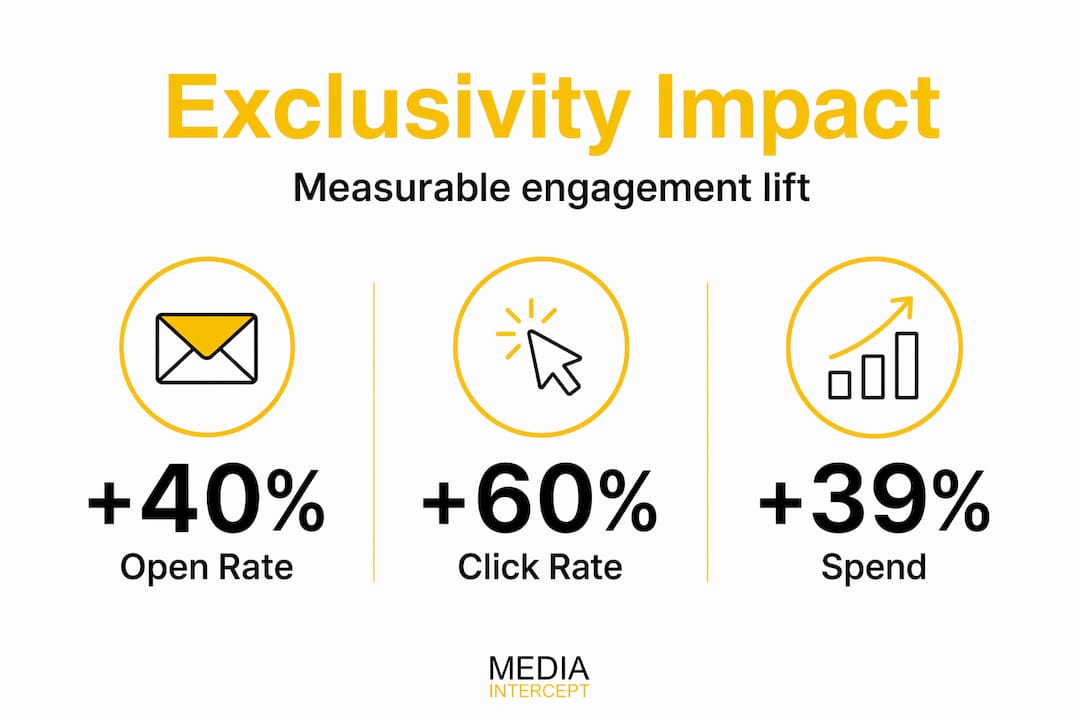 Exclusivity Impact

Measurable engagement lift

+40%
Open Rate

+60%
Click Rate

+39%
Spend

MEDIA
INTERCEPT